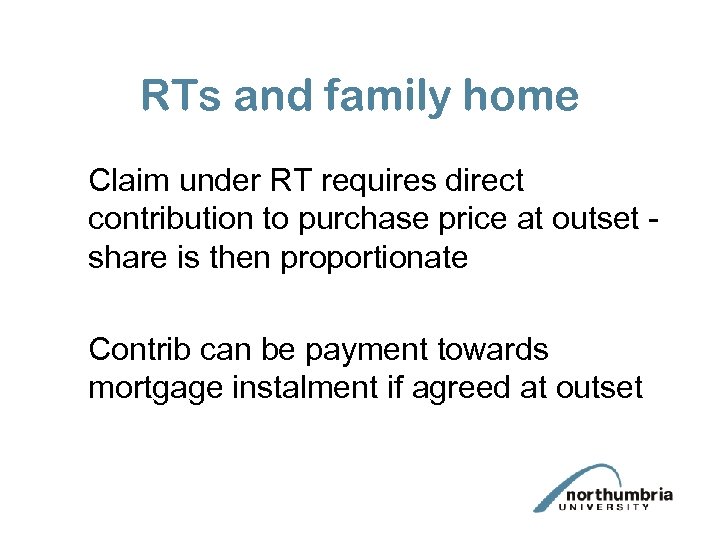 RTs and family home

Claim under RT requires direct contribution to purchase price at outset - share is then proportionate

Contrib can be payment towards mortgage instalment if agreed at outset

northumbria
UNIVERSITY